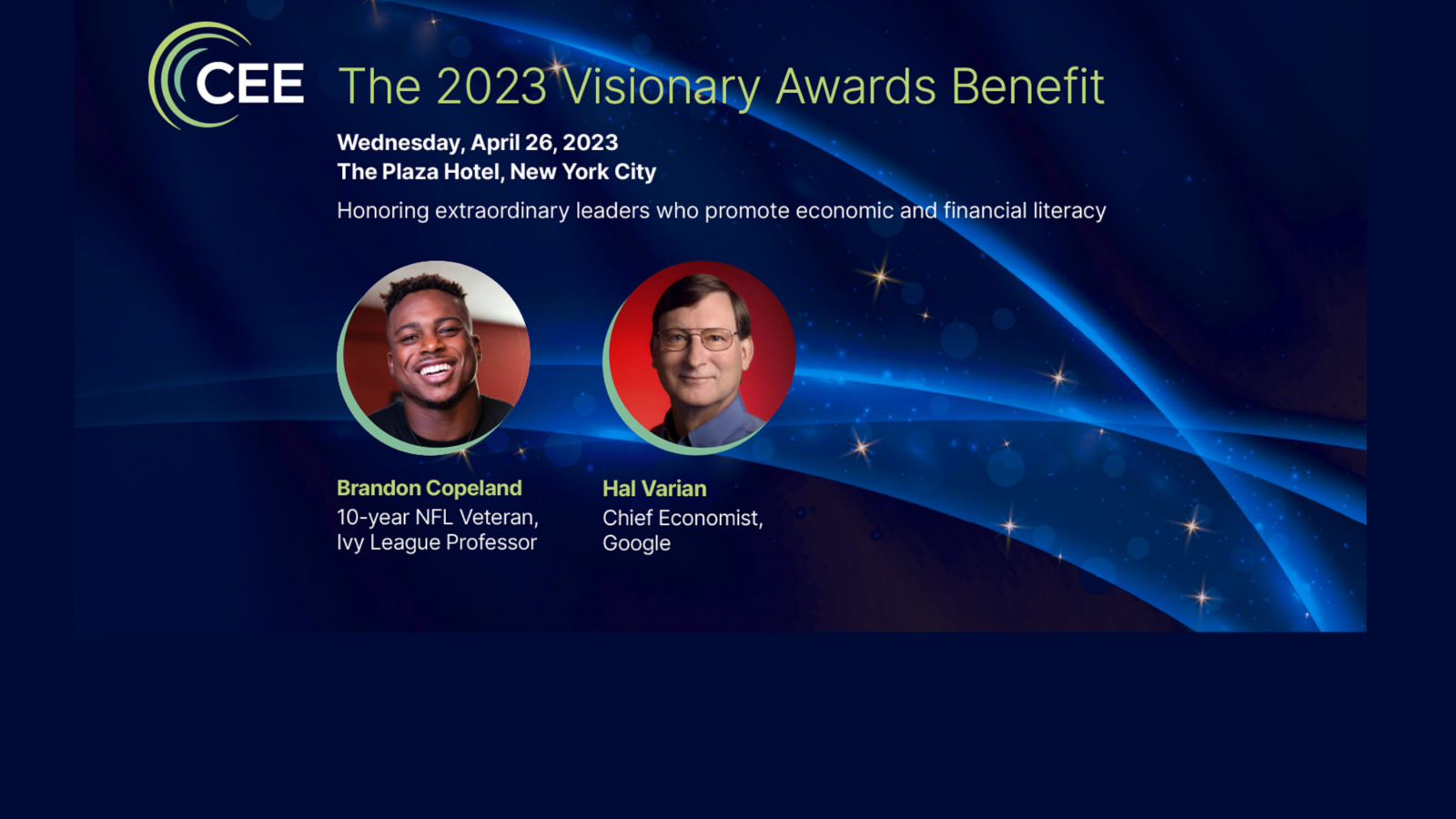 CEE

The 2023 Visionary Awards Benefit

Wednesday, April 26, 2023
The Plaza Hotel, New York City

Honoring extraordinary leaders who promote economic and financial literacy

Brandon Copeland
10-year NFL Veteran,
Ivy League Professor

Hal Varian
Chief Economist,
Google